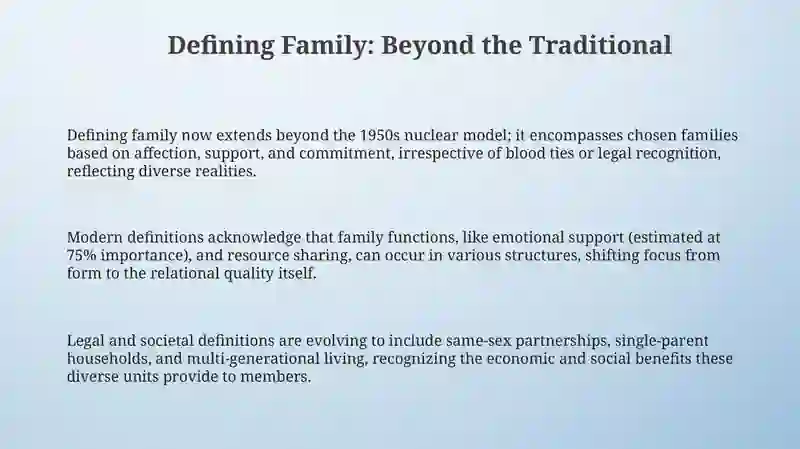 Defining Family: Beyond the Traditional

Defining family now extends beyond the 1950s nuclear model; it encompasses chosen families based on affection, support, and commitment, irrespective of blood ties or legal recognition, reflecting diverse realities.

Modern definitions acknowledge that family functions, like emotional support (estimated at 75% importance), and resource sharing, can occur in various structures, shifting focus from form to the relational quality itself.

Legal and societal definitions are evolving to include same-sex partnerships, single-parent households, and multi-generational living, recognizing the economic and social benefits these diverse units provide to members.